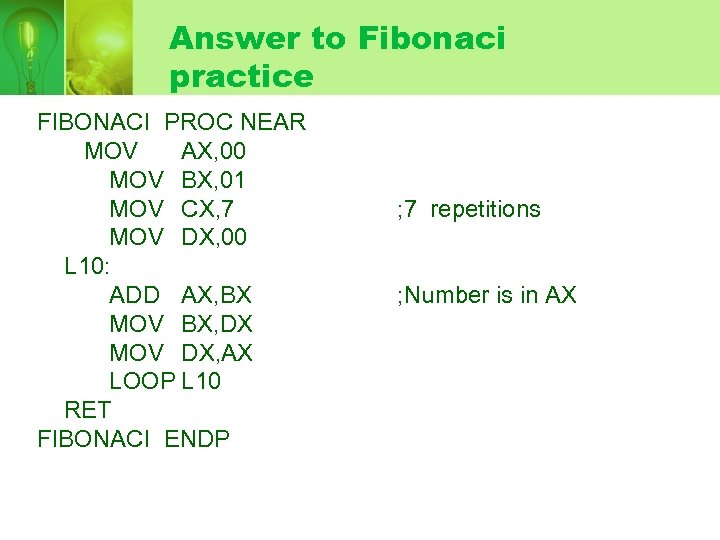 Answer to Fibonaci practice

FIBONACI PROC NEAR
MOV AX,00
MOV BX,01
MOV CX,7 ;7 repetitions
MOV DX,00
L10:
ADD AX,BX ;Number is in AX
MOV BX,DX
MOV DX,AX
LOOP L10
RET
FIBONACI ENDP